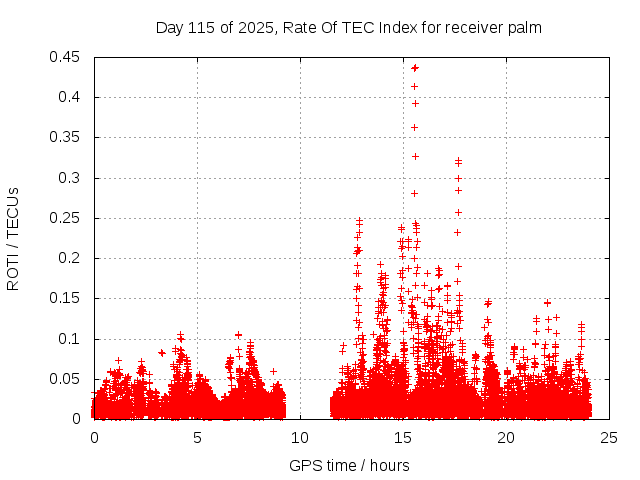 Day 115 of 2025, Rate Of TEC Index for receiver palm

ROTI / TECUs

0.45
0.4
0.35
0.3
0.25
0.2
0.15
0.1
0.05
0

0
5
10
15
20
25

GPS time / hours